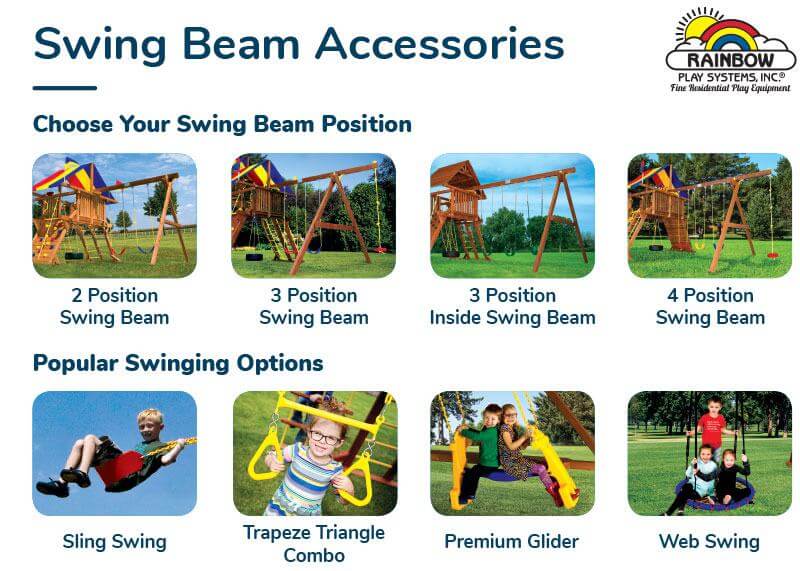 Swing Beam Accessories

RAINBOW PLAY SYSTEMS, INC.® Fine Residential Play Equipment

Choose Your Swing Beam Position

2 Position Swing Beam

3 Position Swing Beam

3 Position Inside Swing Beam

4 Position Swing Beam

Popular Swinging Options

Sling Swing

Trapeze Triangle Combo

Premium Glider

Web Swing